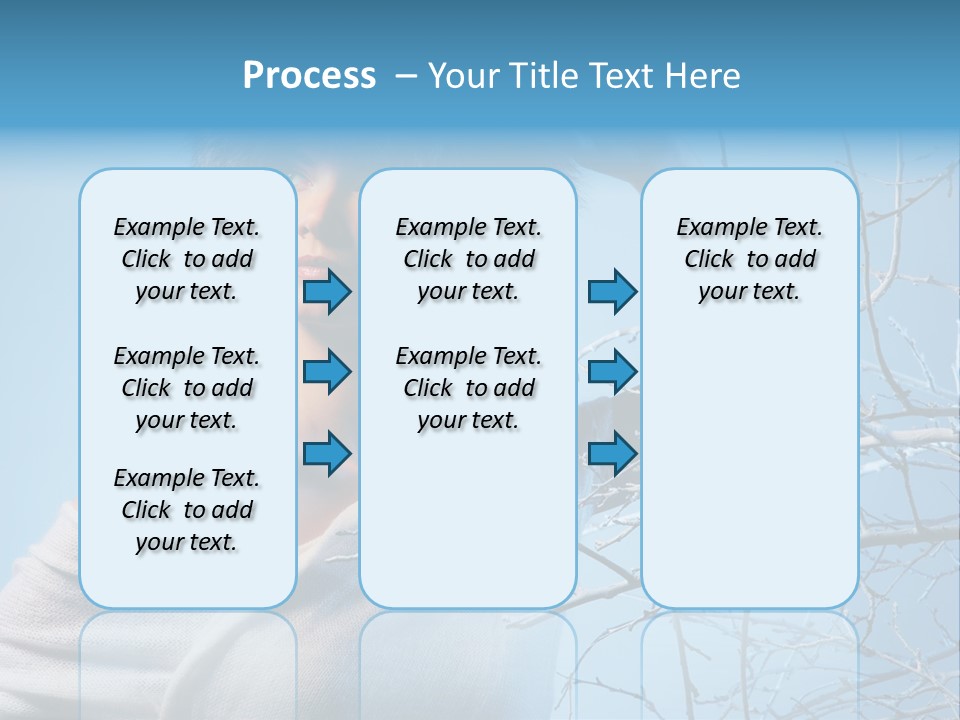 Process – Your Title Text Here

Example Text. Click to add your text.

Example Text. Click to add your text.

Example Text. Click to add your text.

Example Text. Click to add your text.

Example Text. Click to add your text.

Example Text. Click to add your text.